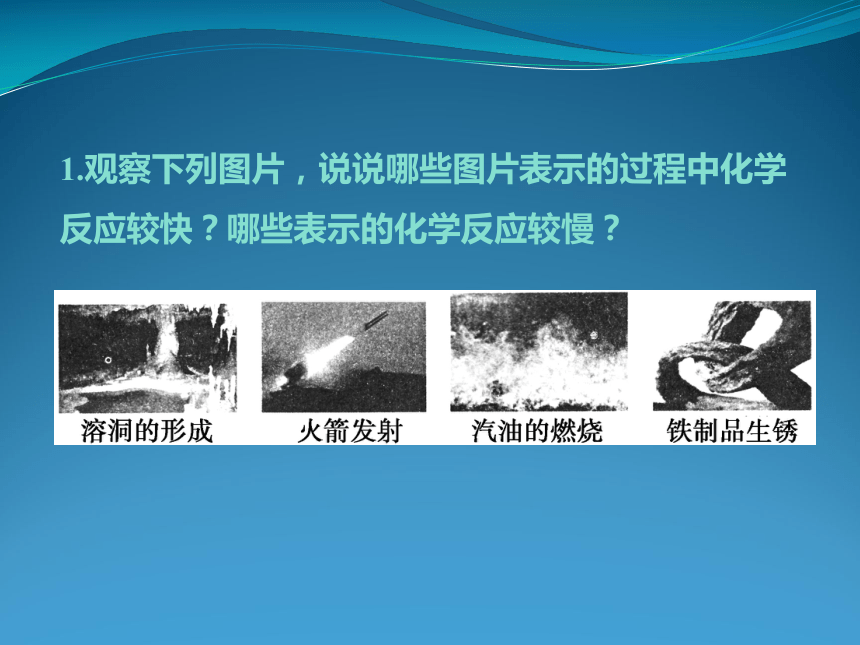 1.观察下列图片，说说哪些图片表示的过程中化学反应较快？哪些表示的化学反应较慢？

溶洞的形成

火箭发射

汽油的燃烧

铁制品生锈